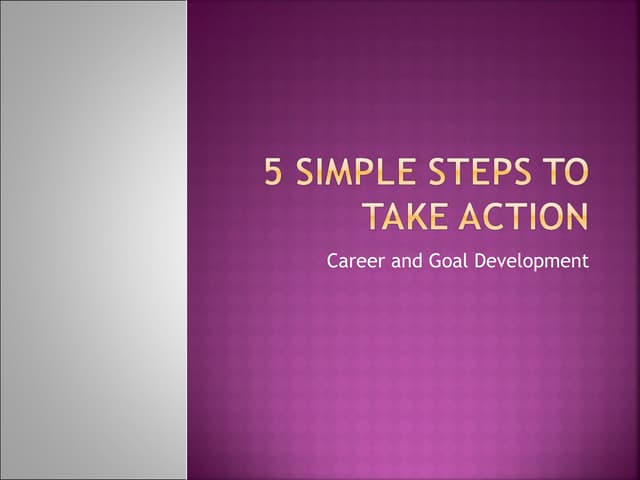 5 SIMPLE STEPS TO TAKE ACTION

Career and Goal Development